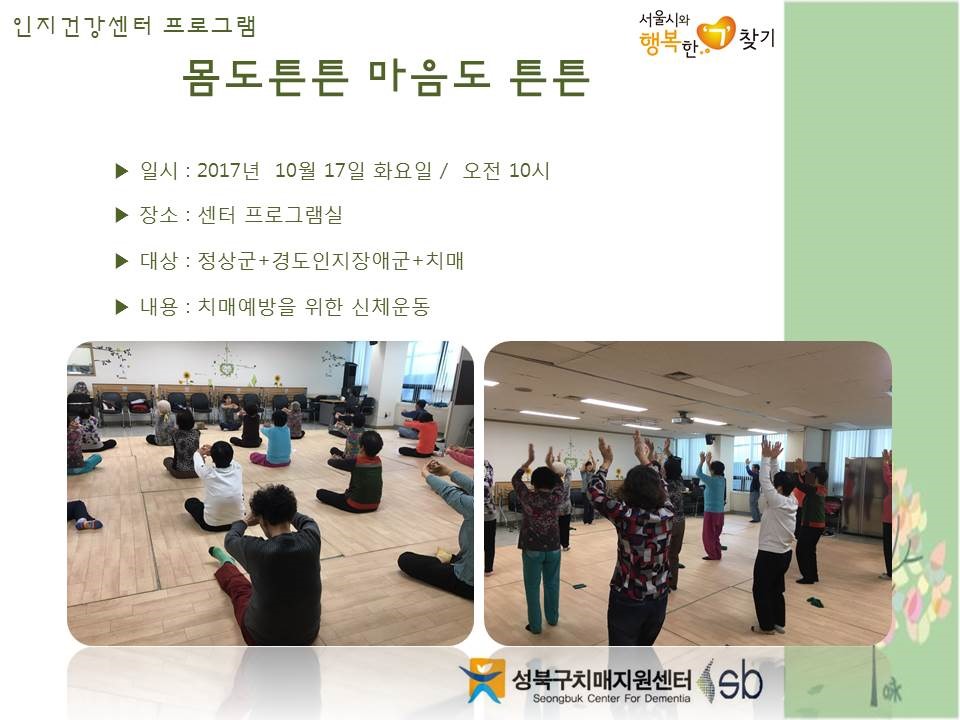 인지건강센터 프로그램

서울시와 행복한 '기' 찾기

몸도튼튼 마음도 튼튼

▶ 일시 : 2017년 10월 17일 화요일 / 오전 10시

▶ 장소 : 센터 프로그램실

▶ 대상 : 정상군+경도인지장애군+치매

▶ 내용 : 치매예방을 위한 신체운동

성북구치매지원센터
Seongbuk Center For Dementia
sb